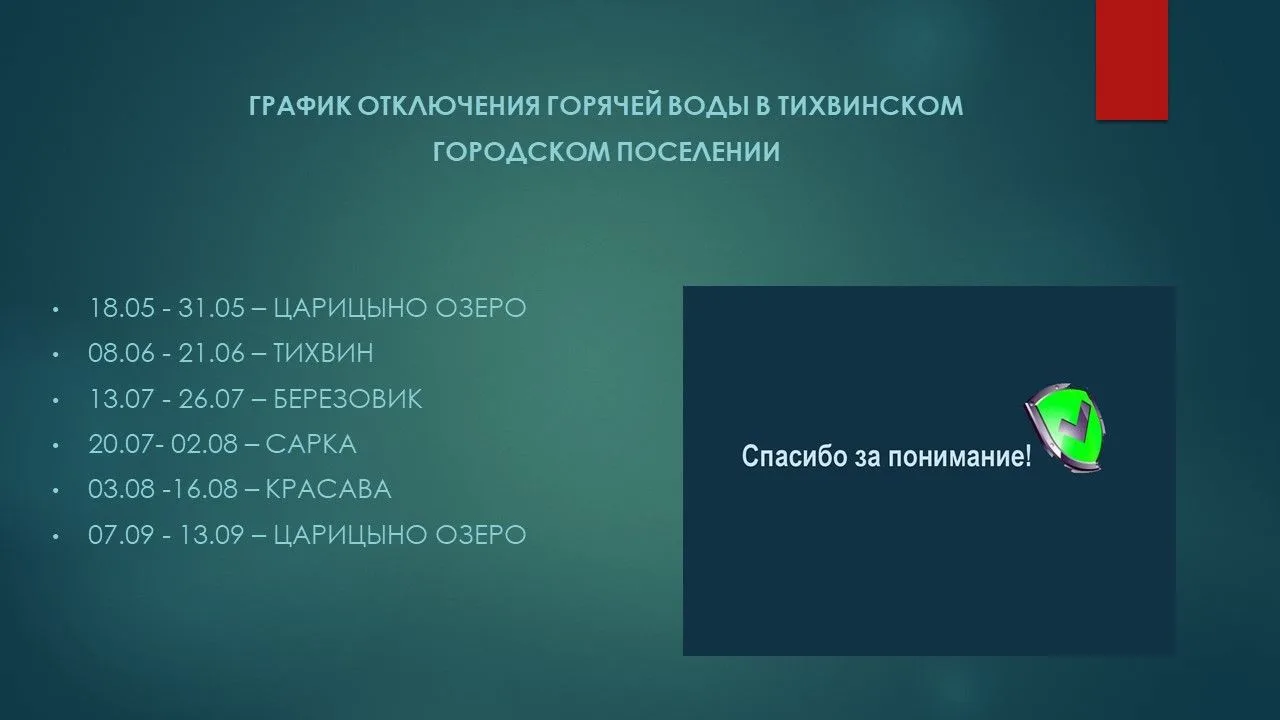 ГРАФИК ОТКЛЮЧЕНИЯ ГОРЯЧЕЙ ВОДЫ В ТИХВИНСКОМ ГОРОДСКОМ ПОСЕЛЕНИИ

• 18.05 - 31.05 – ЦАРИЦЫНО ОЗЕРО
• 08.06 - 21.06 – ТИХВИН
• 13.07 - 26.07 – БЕРЕЗОВИК
• 20.07- 02.08 – САРКА
• 03.08 -16.08 – КРАСАВА
• 07.09 - 13.09 – ЦАРИЦЫНО ОЗЕРО

Спасибо за понимание!